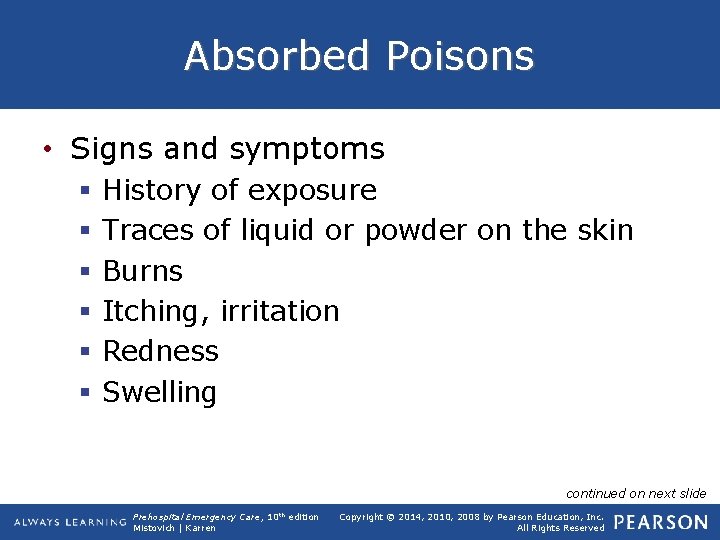 Absorbed Poisons

• Signs and symptoms
▪ History of exposure
▪ Traces of liquid or powder on the skin
▪ Burns
▪ Itching, irritation
▪ Redness
▪ Swelling

continued on next slide

ALWAYS LEARNING

Prehospital Emergency Care, 10th edition
Mistovich | Karren

Copyright © 2014, 2010, 2008 by Pearson Education, Inc.
All Rights Reserved

PEARSON